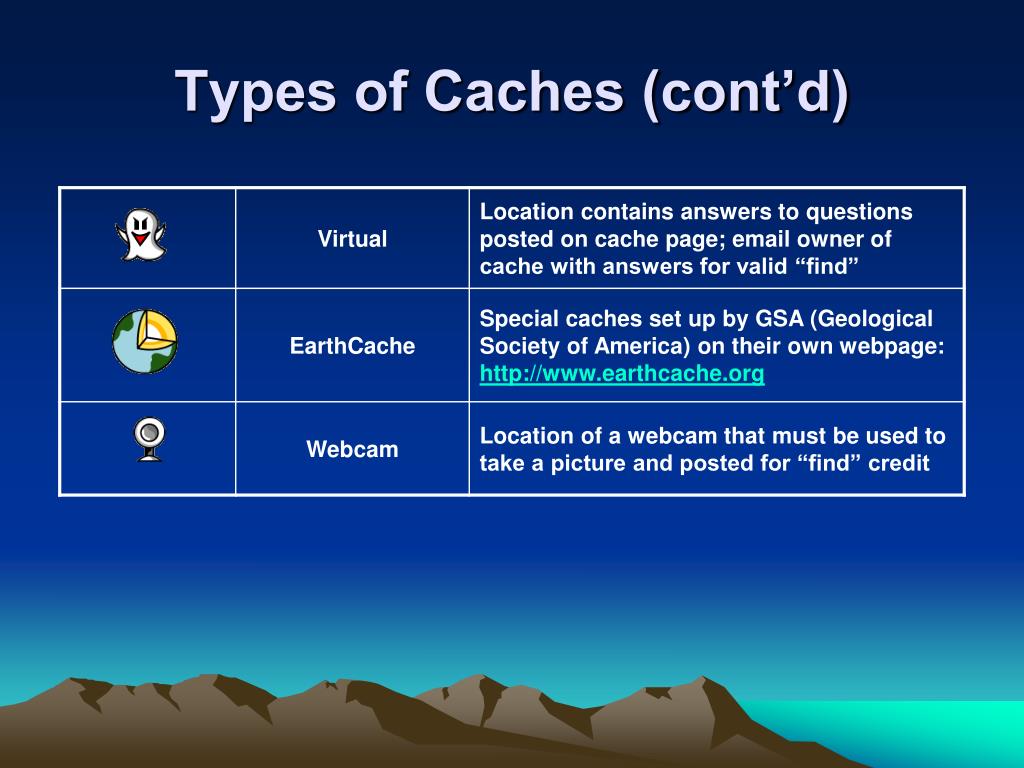 Types of Caches (cont’d)

| | | |
|---|---|---|
| | Virtual | Location contains answers to questions posted on cache page; email owner of cache with answers for valid “find” |
| | EarthCache | Special caches set up by GSA (Geological Society of America) on their own webpage: http://www.earthcache.org |
| | Webcam | Location of a webcam that must be used to take a picture and posted for “find” credit |